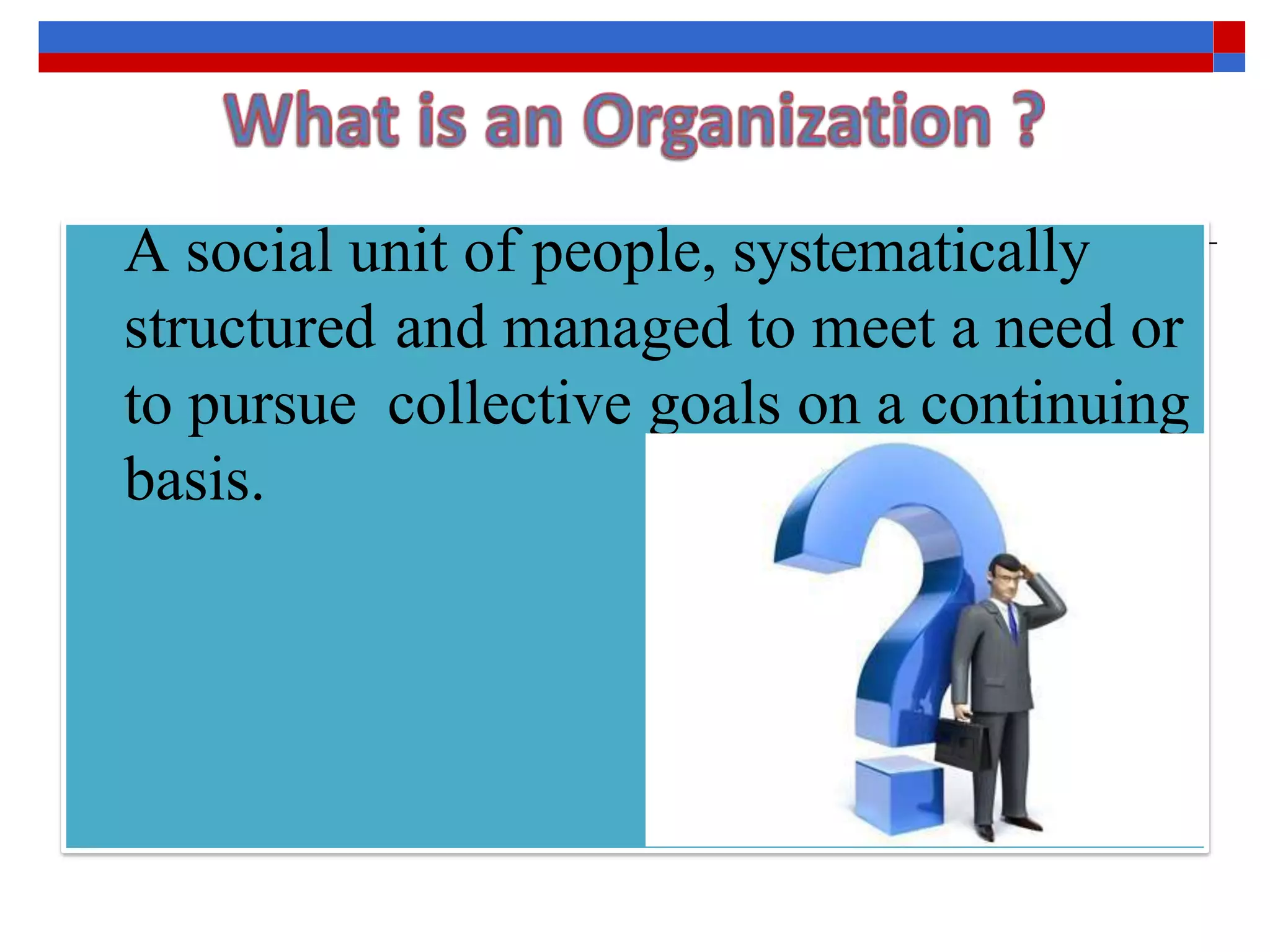 What is an Organization ?

A social unit of people, systematically structured and managed to meet a need or to pursue collective goals on a continuing basis.